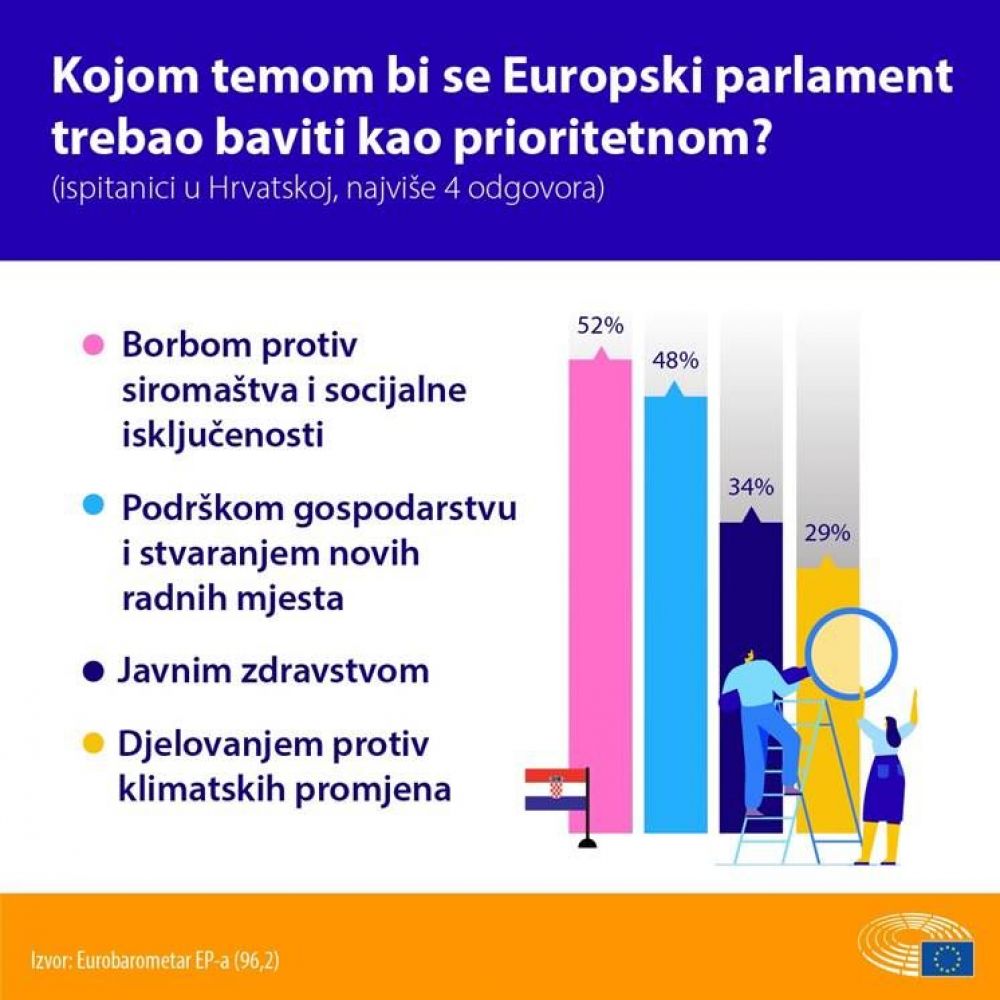 Kojom temom bi se Europski parlament trebao baviti kao prioritetnom?
(ispitanici u Hrvatskoj, najviše 4 odgovora)

Borbom protiv siromaštva i socijalne isključenosti

Podrškom gospodarstvu i stvaranjem novih radnih mjesta

Javnim zdravstvom

Djelovanjem protiv klimatskih promjena

52%
48%
34%
29%

Izvor: Eurobarometar EP-a (96,2)